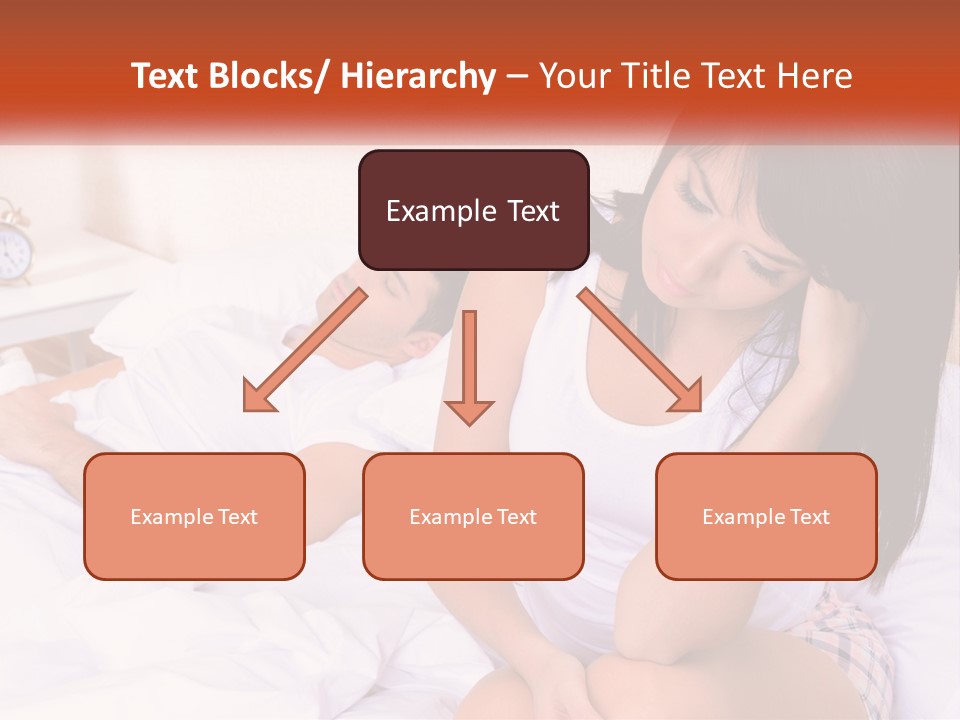 Text Blocks/ Hierarchy – Your Title Text Here

Example Text

Example Text

Example Text

Example Text